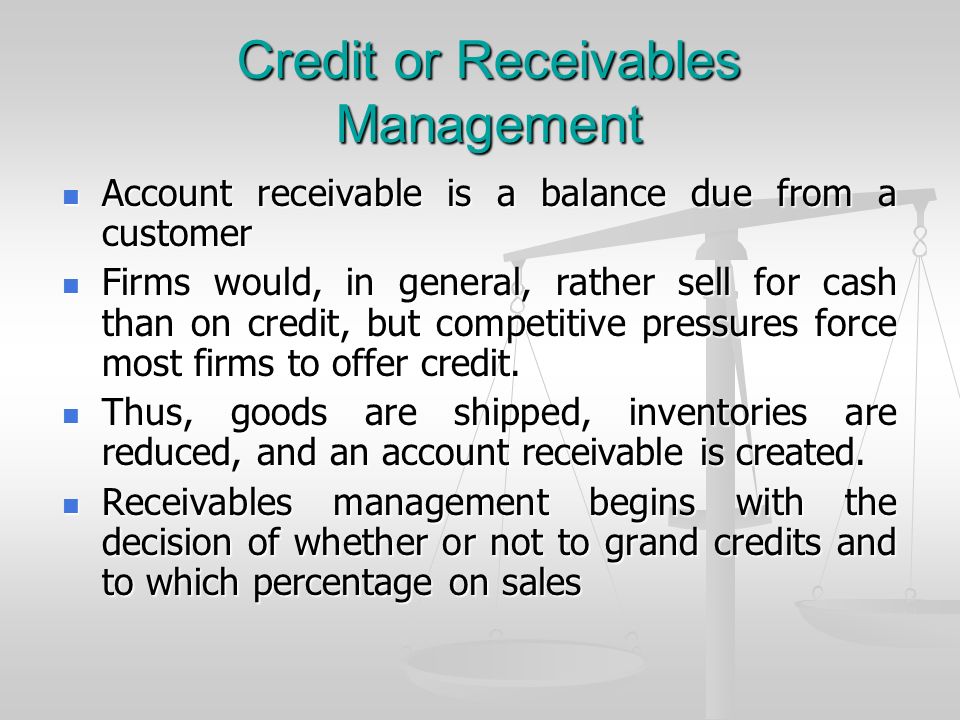 Credit or Receivables Management

- Account receivable is a balance due from a customer
- Firms would, in general, rather sell for cash than on credit, but competitive pressures force most firms to offer credit.
- Thus, goods are shipped, inventories are reduced, and an account receivable is created.
- Receivables management begins with the decision of whether or not to grand credits and to which percentage on sales